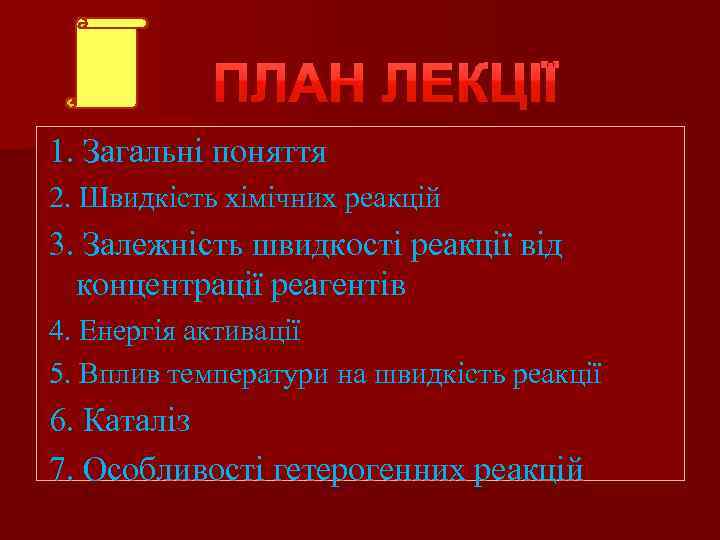 ПЛАН ЛЕКЦІЇ

1. Загальні поняття

2. Швидкість хімічних реакцій

3. Залежність швидкості реакції від концентрації реагентів

4. Енергія активації

5. Вплив температури на швидкість реакції

6. Каталіз

7. Особливості гетерогенних реакцій